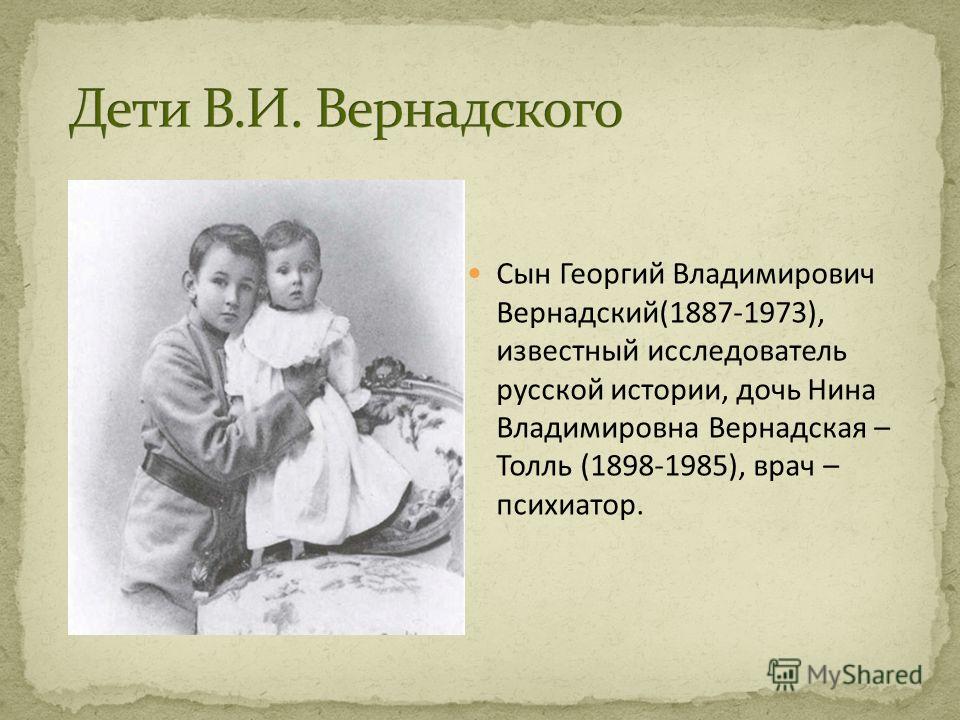 Дети В.И. Вернадского

Сын Георгий Владимирович Вернадский(1887-1973), известный исследователь русской истории, дочь Нина Владимировна Вернадская – Толль (1898-1985), врач – психиатор.

MyShared